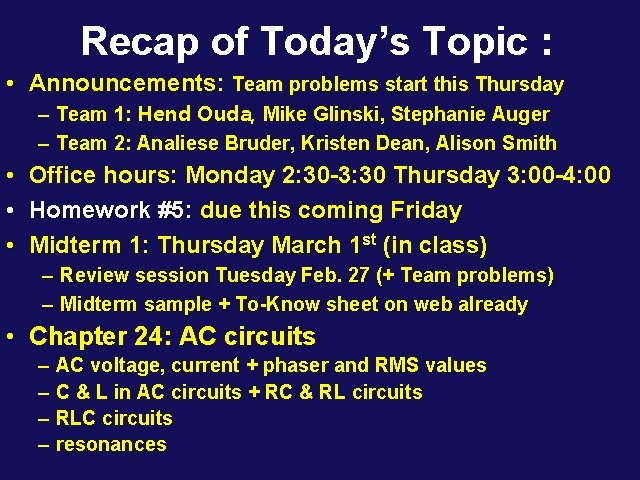 Recap of Today's Topic :

• Announcements: Team problems start this Thursday
– Team 1: Hend Ouda, Mike Glinski, Stephanie Auger
– Team 2: Analiese Bruder, Kristen Dean, Alison Smith

• Office hours: Monday 2:30-3:30 Thursday 3:00-4:00

• Homework #5: due this coming Friday

• Midterm 1: Thursday March 1$^{st}$ (in class)
– Review session Tuesday Feb. 27 (+ Team problems)
– Midterm sample + To-Know sheet on web already

• Chapter 24: AC circuits
– AC voltage, current + phaser and RMS values
– C & L in AC circuits + RC & RL circuits
– RLC circuits
– resonances